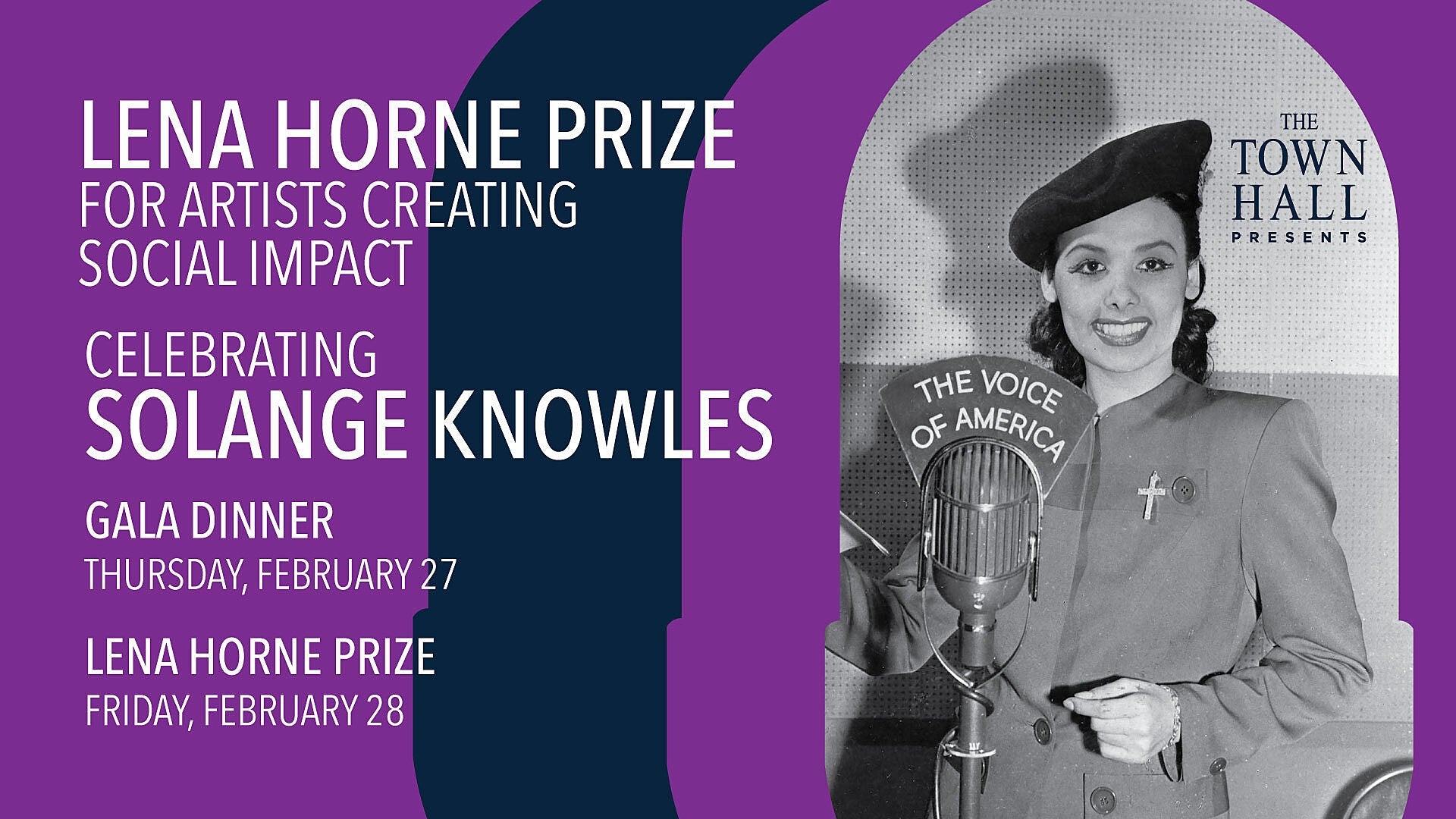 LENA HORNE PRIZE
FOR ARTISTS CREATING SOCIAL IMPACT

CELEBRATING
SOLANGE KNOWLES

GALA DINNER
THURSDAY, FEBRUARY 27

LENA HORNE PRIZE
FRIDAY, FEBRUARY 28

THE TOWN HALL PRESENTS

THE VOICE OF AMERICA